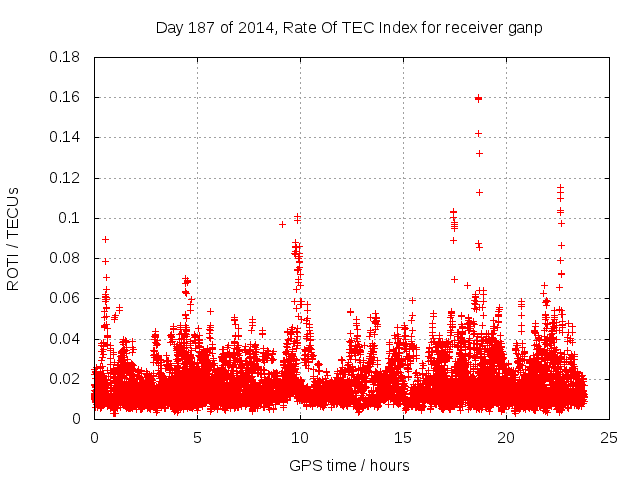 Day 187 of 2014, Rate Of TEC Index for receiver ganp

ROTI / TECUs

0.18
0.16
0.14
0.12
0.1
0.08
0.06
0.04
0.02
0

0
5
10
15
20
25

GPS time / hours